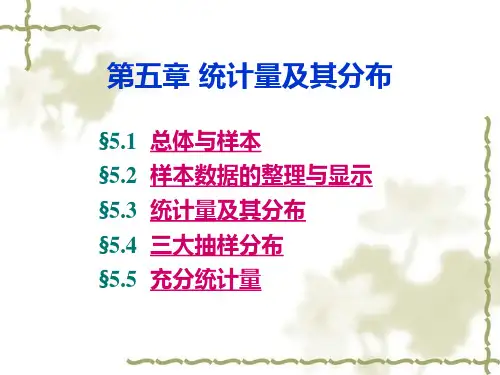 第五章 统计量及其分布

§5.1 总体与样本
§5.2 样本数据的整理与显示
§5.3 统计量及其分布
§5.4 三大抽样分布
§5.5 充分统计量